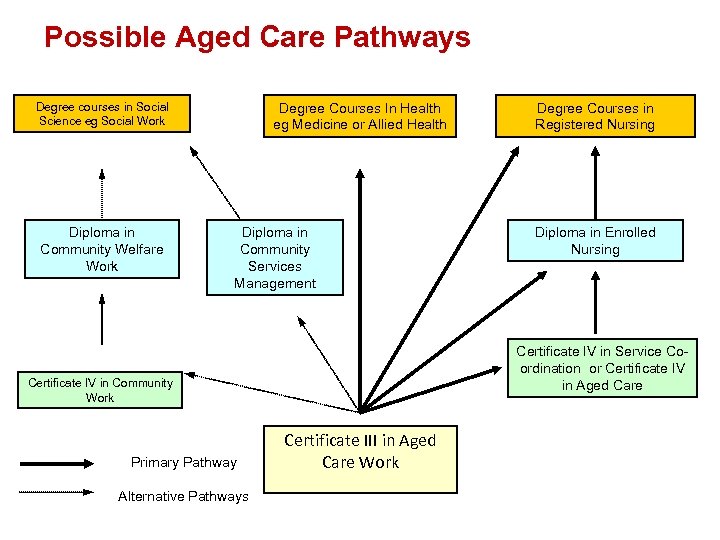 Possible Aged Care Pathways

Degree courses in Social Science eg Social Work

Degree Courses In Health eg Medicine or Allied Health

Degree Courses in Registered Nursing

Diploma in Community Welfare Work

Diploma in Community Services Management

Diploma in Enrolled Nursing

Certificate IV in Community Work

Certificate IV in Service Co-ordination or Certificate IV in Aged Care

Certificate III in Aged Care Work

Primary Pathway

Alternative Pathways